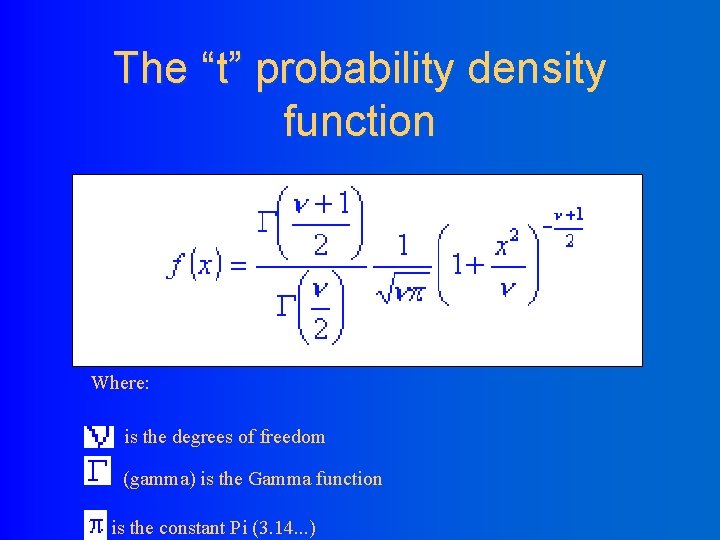 The “t” probability density function

$f(x) = \frac{\Gamma\left(\frac{\nu+1}{2}\right)}{\Gamma\left(\frac{\nu}{2}\right)} \frac{1}{\sqrt{\nu\pi}} \left(1+\frac{x^2}{\nu}\right)^{-\frac{\nu+1}{2}}$

Where:

$\nu$ is the degrees of freedom

$\Gamma$ (gamma) is the Gamma function

$\pi$ is the constant Pi (3.14...)